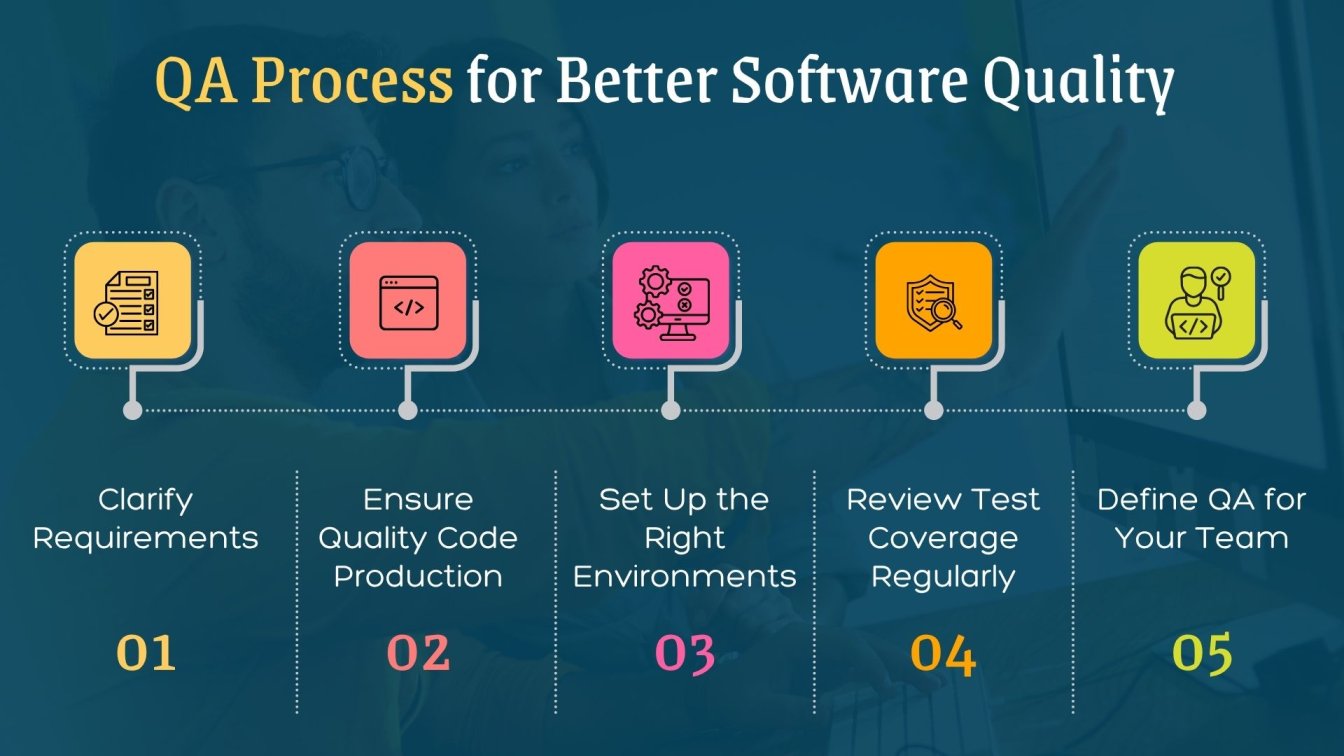 QA Process for Better Software Quality

Clarify Requirements

01

Ensure Quality Code Production

02

Set Up the Right Environments

03

Review Test Coverage Regularly

04

Define QA for Your Team

05